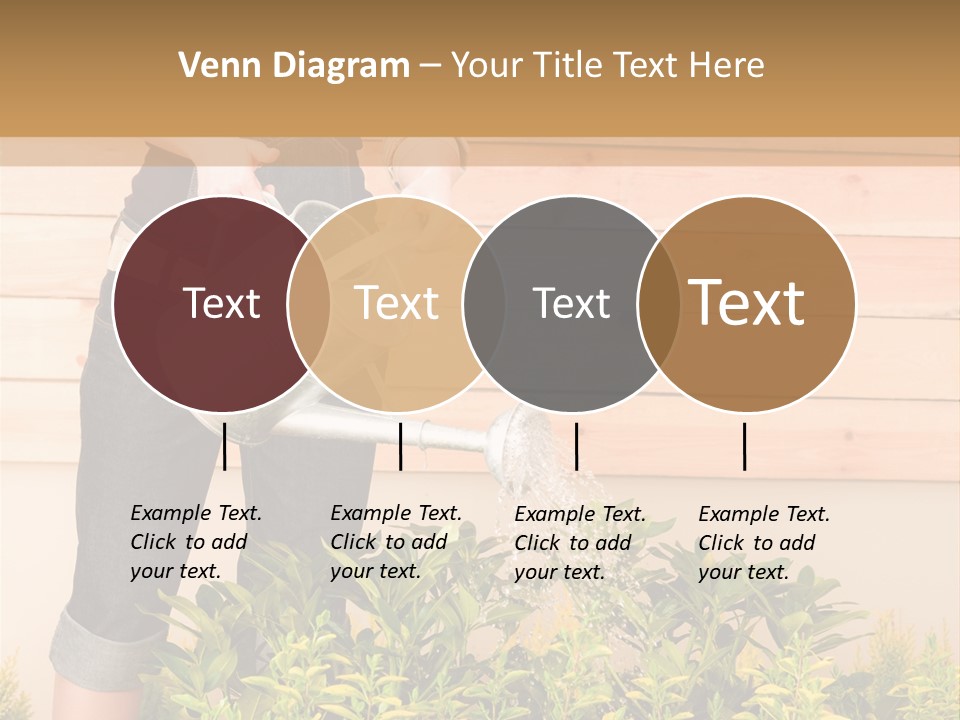 Venn Diagram – Your Title Text Here

Text

Text

Text

Text

Example Text. Click to add your text.

Example Text. Click to add your text.

Example Text. Click to add your text.

Example Text. Click to add your text.